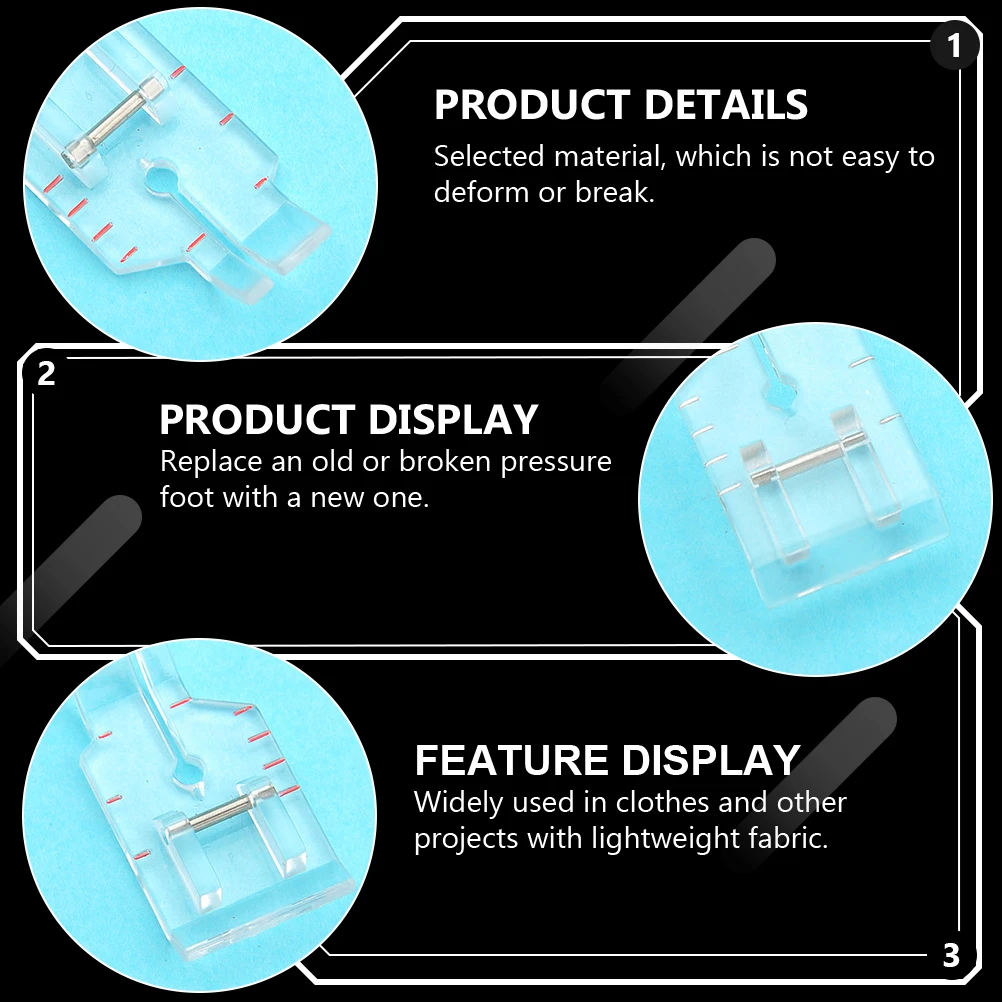 1

PRODUCT DETAILS

Selected material, which is not easy to deform or break.

2

PRODUCT DISPLAY

Replace an old or broken pressure foot with a new one.

FEATURE DISPLAY

Widely used in clothes and other projects with lightweight fabric.

3